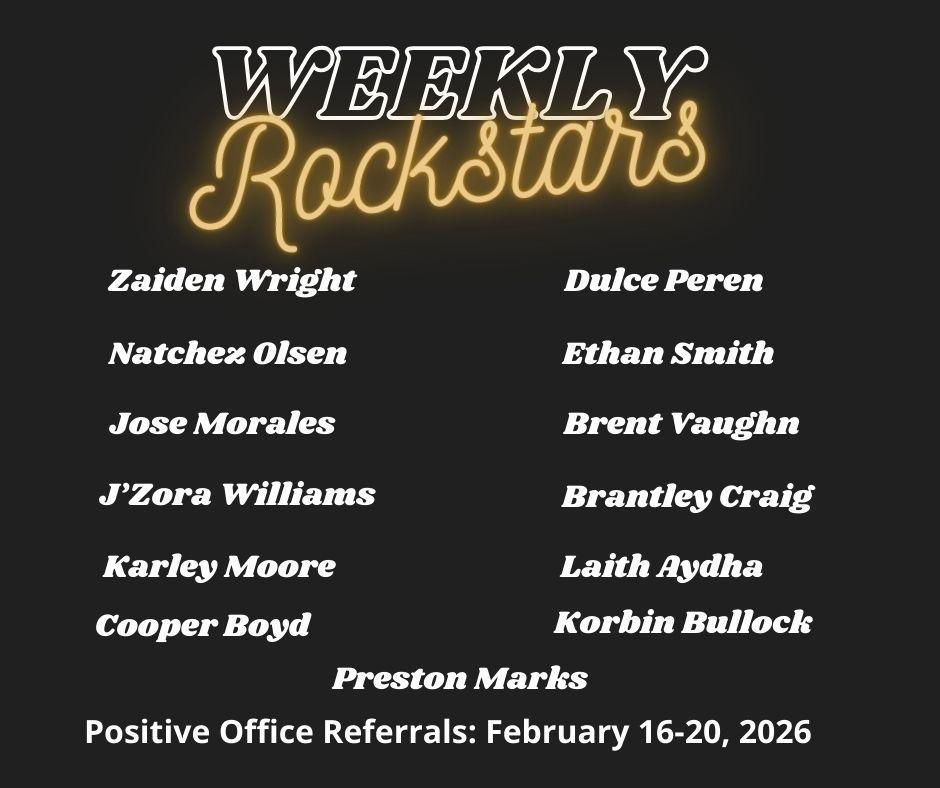 WEEKLY
Rockstars

Zaiden Wright

Natchez Olsen

Jose Morales

J'Zora Williams

Karley Moore

Cooper Boyd

Dulce Peren

Ethan Smith

Brent Vaughn

Brantley Craig

Laith Aydha

Korbin Bullock

Preston Marks

Positive Office Referrals: February 16-20, 2026